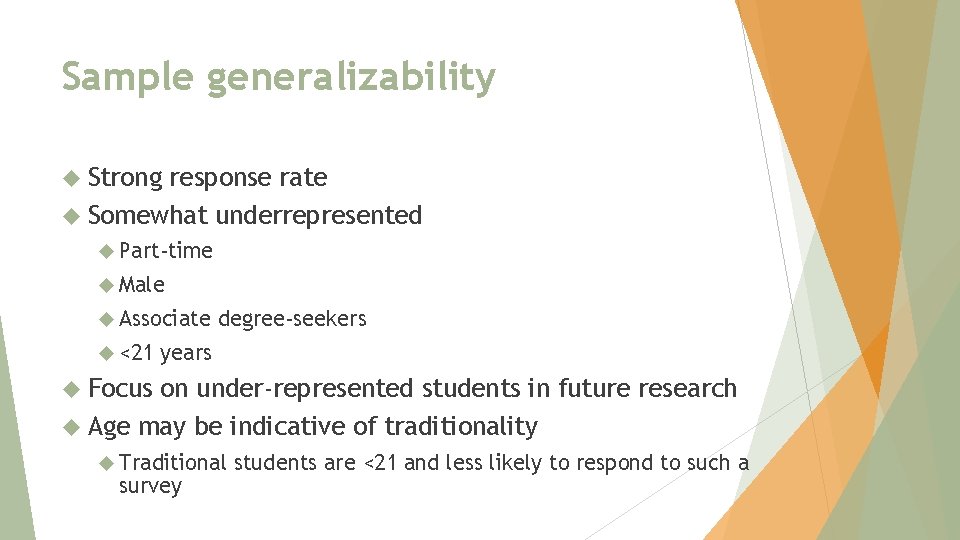 Sample generalizability

Strong response rate

Somewhat underrepresented

Part-time

Male

Associate degree-seekers

<21 years

Focus on under-represented students in future research

Age may be indicative of traditionality

Traditional students are <21 and less likely to respond to such a survey